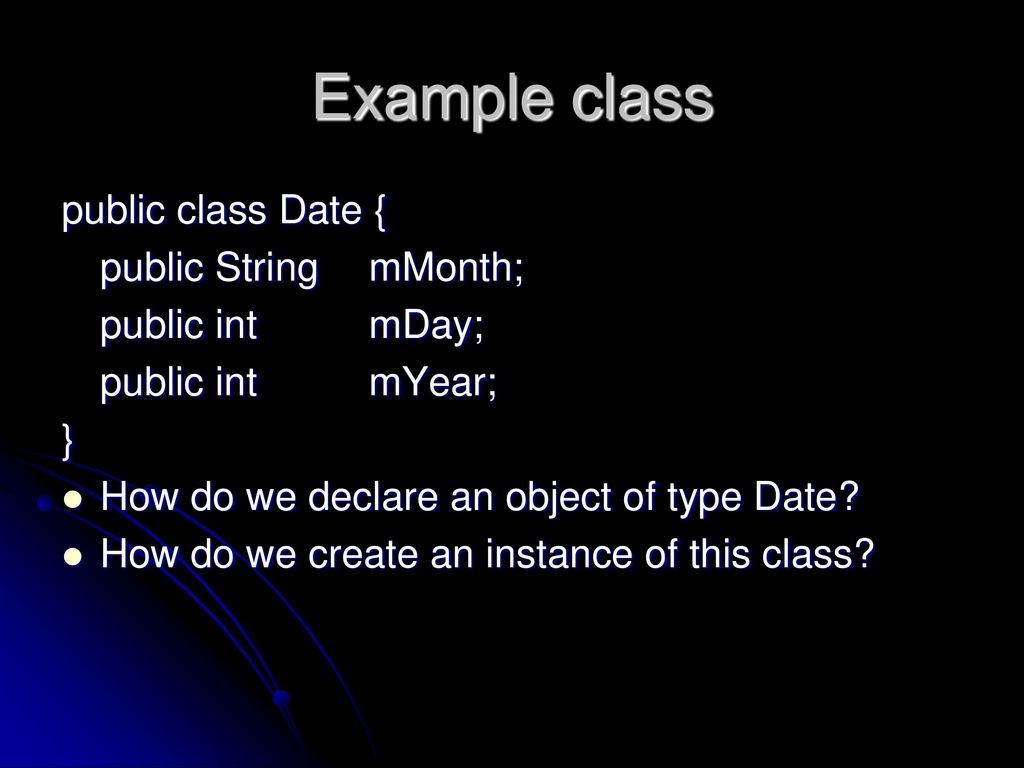 Example class

public class Date {
public String mMonth;
public int mDay;
public int mYear;
}

How do we declare an object of type Date?
How do we create an instance of this class?